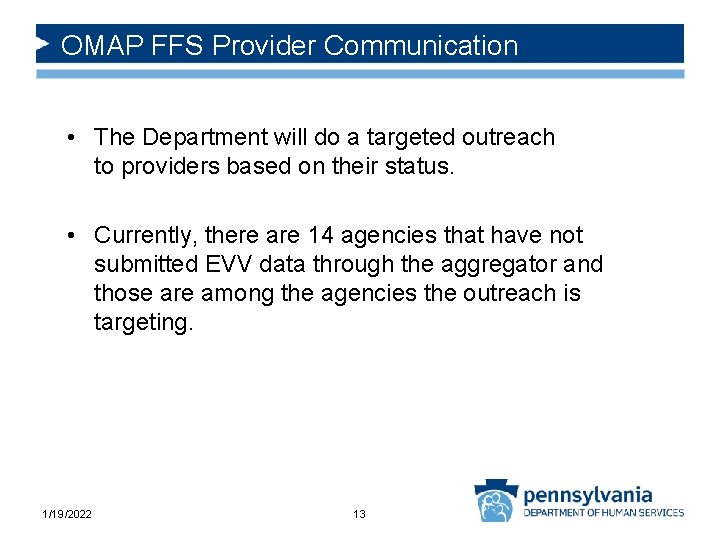 OMAP FFS Provider Communication

• The Department will do a targeted outreach to providers based on their status.

• Currently, there are 14 agencies that have not submitted EVV data through the aggregator and those are among the agencies the outreach is targeting.

1/19/2022

13

pennsylvania
DEPARTMENT OF HUMAN SERVICES